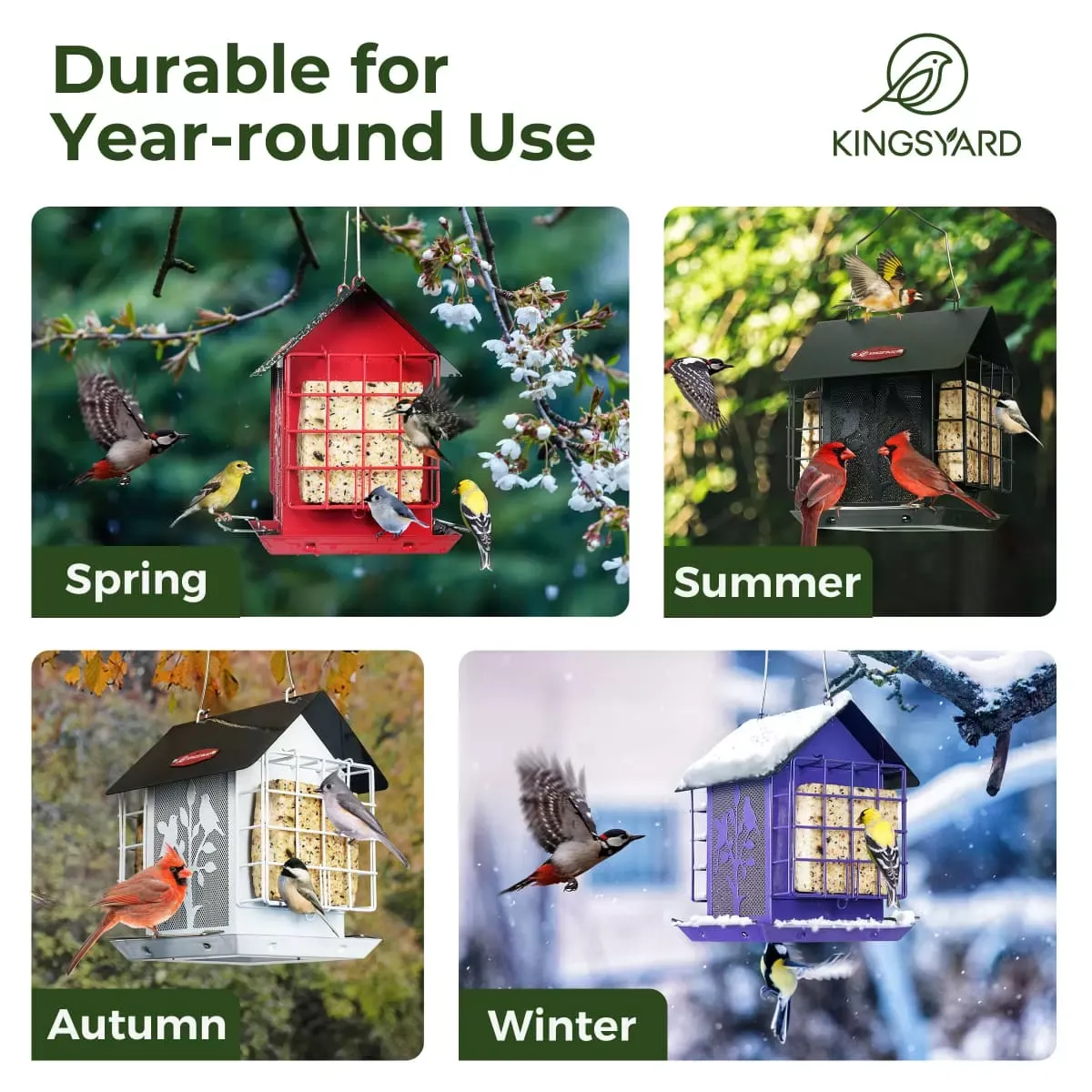 Durable for Year-round Use

KINGSYARD

Spring

Summer

Autumn

Winter